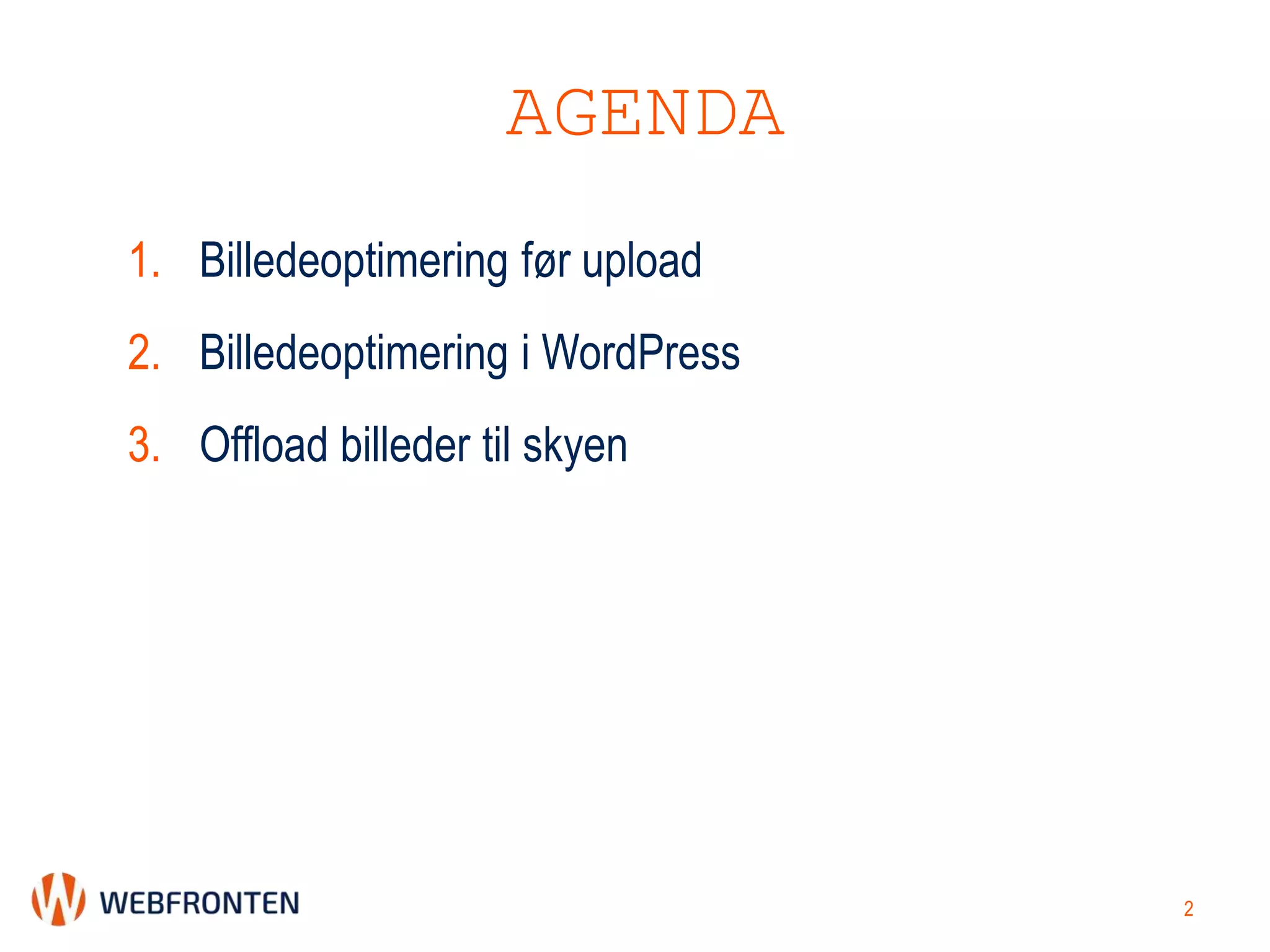 AGENDA

1. Billedeoptimering før upload
2. Billedeoptimering i WordPress
3. Offload billeder til skyen

WEBFRONTEN

2